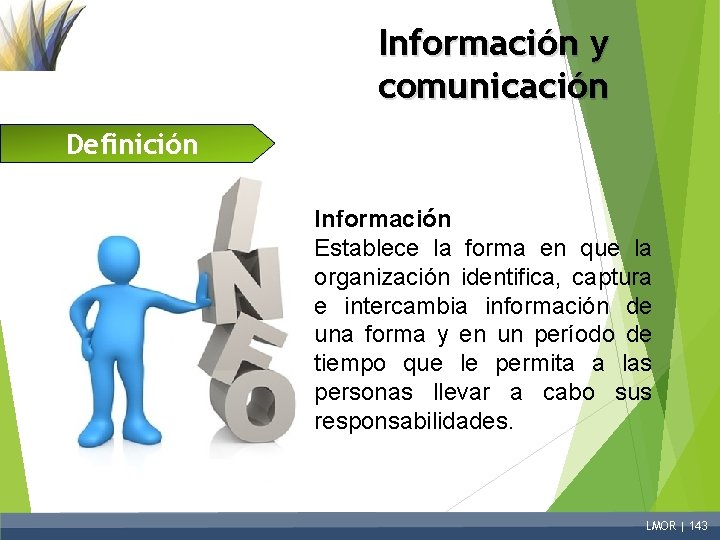 Información y comunicación

Definición

INFO

Información
Establece la forma en que la organización identifica, captura e intercambia información de una forma y en un período de tiempo que le permita a las personas llevar a cabo sus responsabilidades.

LMOR | 143